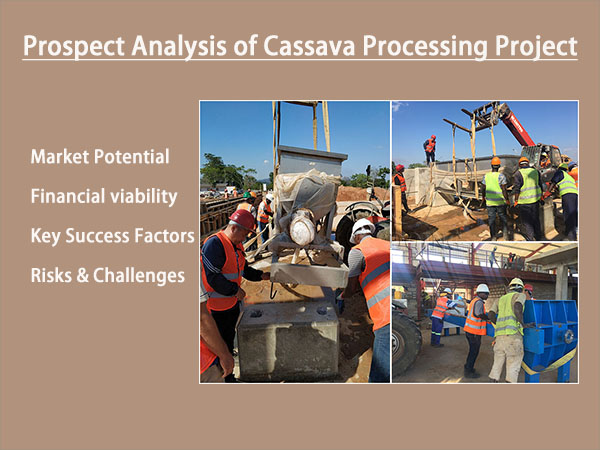 Prospect Analysis of Cassava Processing Project

Market Potential

Financial viability

Key Success Factors

Risks & Challenges